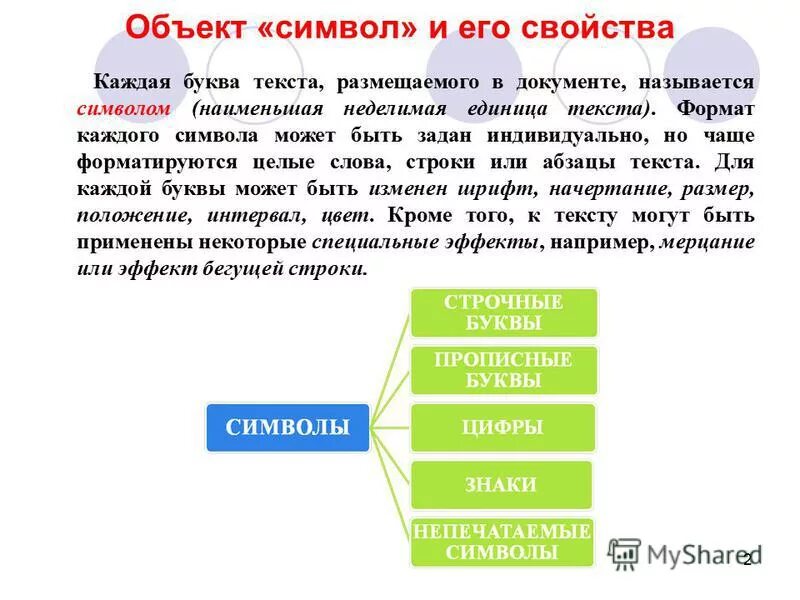 Объект «символ» и его свойства

Каждая буква текста, размещаемого в документе, называется символом (наименьшая неделимая единица текста). Формат каждого символа может быть задан индивидуально, но чаще форматируются целые слова, строки или абзацы текста. Для каждой буквы может быть изменен шрифт, начертание, размер, положение, интервал, цвет. Кроме того, к тексту могут быть применены некоторые специальные эффекты, например, мерцание или эффект бегущей строки.

СИМВОЛЫ

СТРОЧНЫЕ БУКВЫ

ПРОПИСНЫЕ БУКВЫ

ЦИФРЫ

ЗНАКИ

НЕПЕЧАТАЕМЫЕ СИМВОЛЫ

MyShared

2